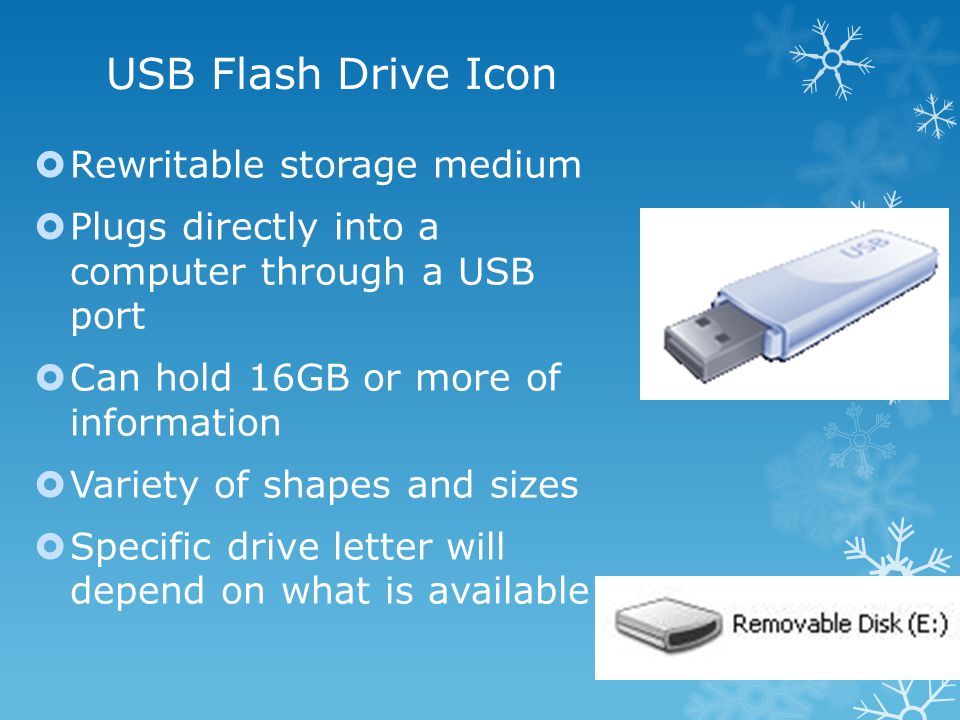 USB Flash Drive Icon

Rewritable storage medium

Plugs directly into a computer through a USB port

Can hold 16GB or more of information

Variety of shapes and sizes

Specific drive letter will depend on what is available

USB

Removable Disk (E:)